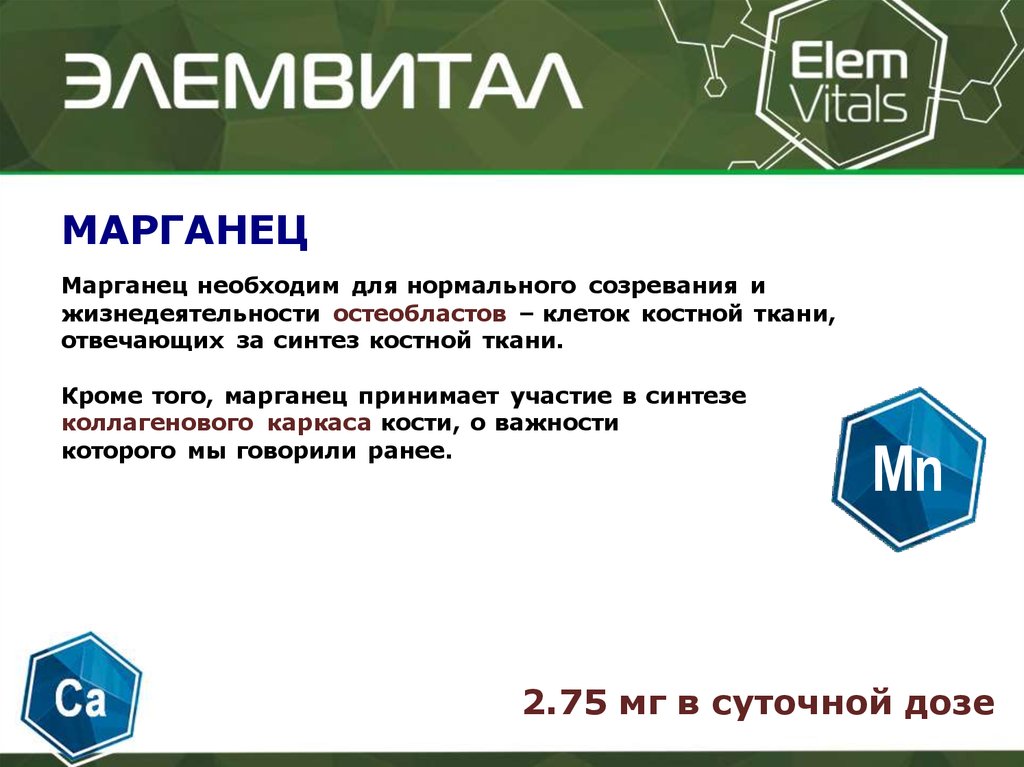 ЭЛЕМВИТАЛ

Elem Vitals

МАРГАНЕЦ

Марганец необходим для нормального созревания и жизнедеятельности остеобластов – клеток костной ткани, отвечающих за синтез костной ткани.

Кроме того, марганец принимает участие в синтезе коллагенового каркаса кости, о важности которого мы говорили ранее.

Mn

Ca

2.75 мг в суточной дозе